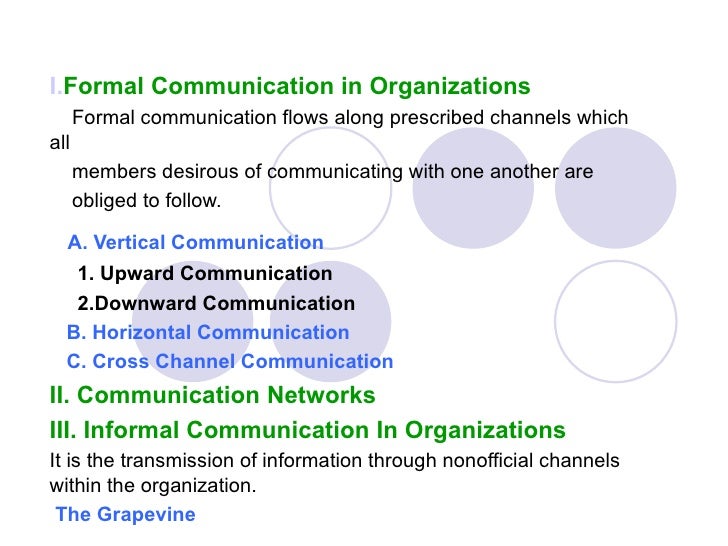 I.Formal Communication in Organizations

Formal communication flows along prescribed channels which all members desirous of communicating with one another are obliged to follow.

A. Vertical Communication

1. Upward Communication

2.Downward Communication

B. Horizontal Communication

C. Cross Channel Communication

II. Communication Networks

III. Informal Communication In Organizations

It is the transmission of information through nonofficial channels within the organization.

The Grapevine